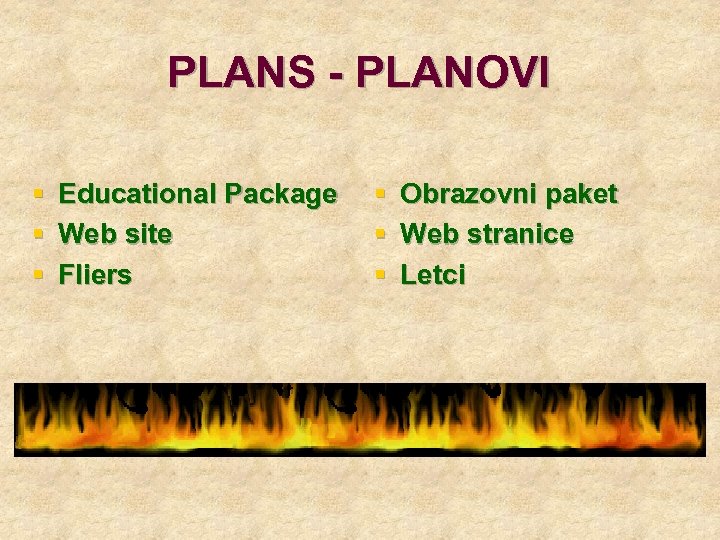 PLANS - PLANOVI

- Educational Package
- Web site
- Fliers

- Obrazovni paket
- Web stranice
- Letci